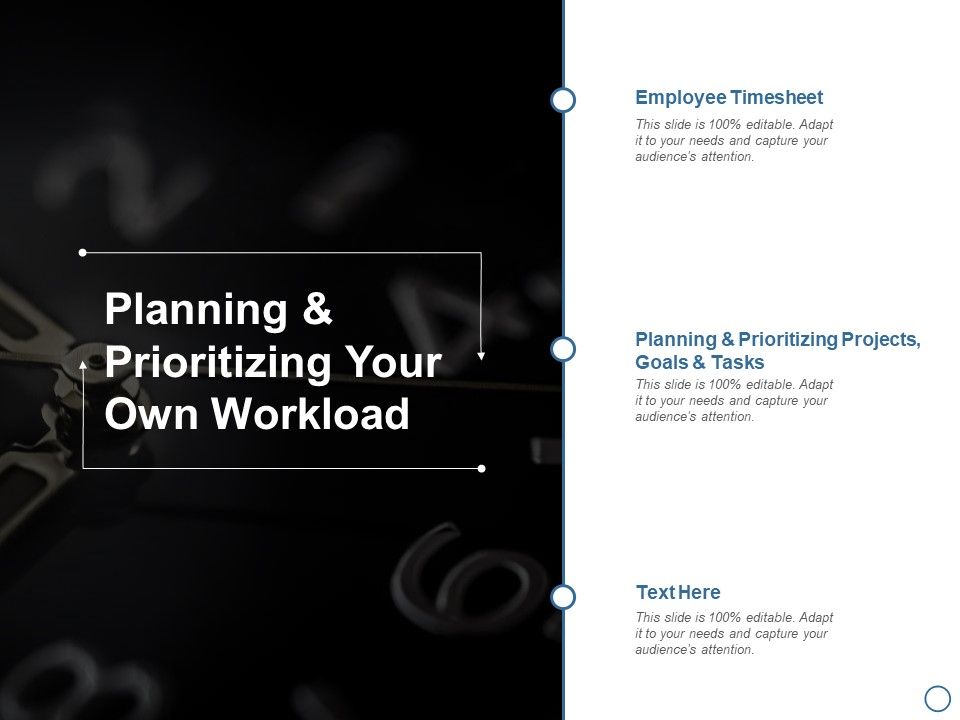 Planning & Prioritizing Your Own Workload

Employee Timesheet

This slide is 100% editable. Adapt it to your needs and capture your audience's attention.

Planning & Prioritizing Projects, Goals & Tasks

This slide is 100% editable. Adapt it to your needs and capture your audience's attention.

Text Here

This slide is 100% editable. Adapt it to your needs and capture your audience's attention.